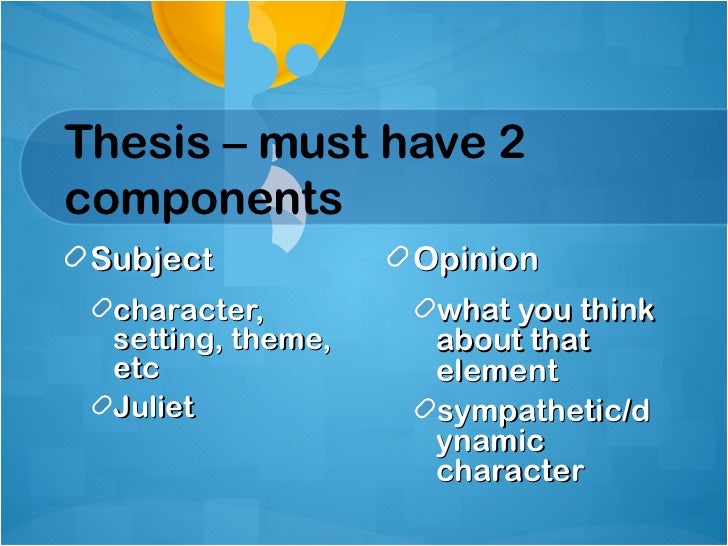 Thesis – must have 2 components

Subject

character, setting, theme, etc

Juliet

Opinion

what you think about that element

sympathetic/dynamic character